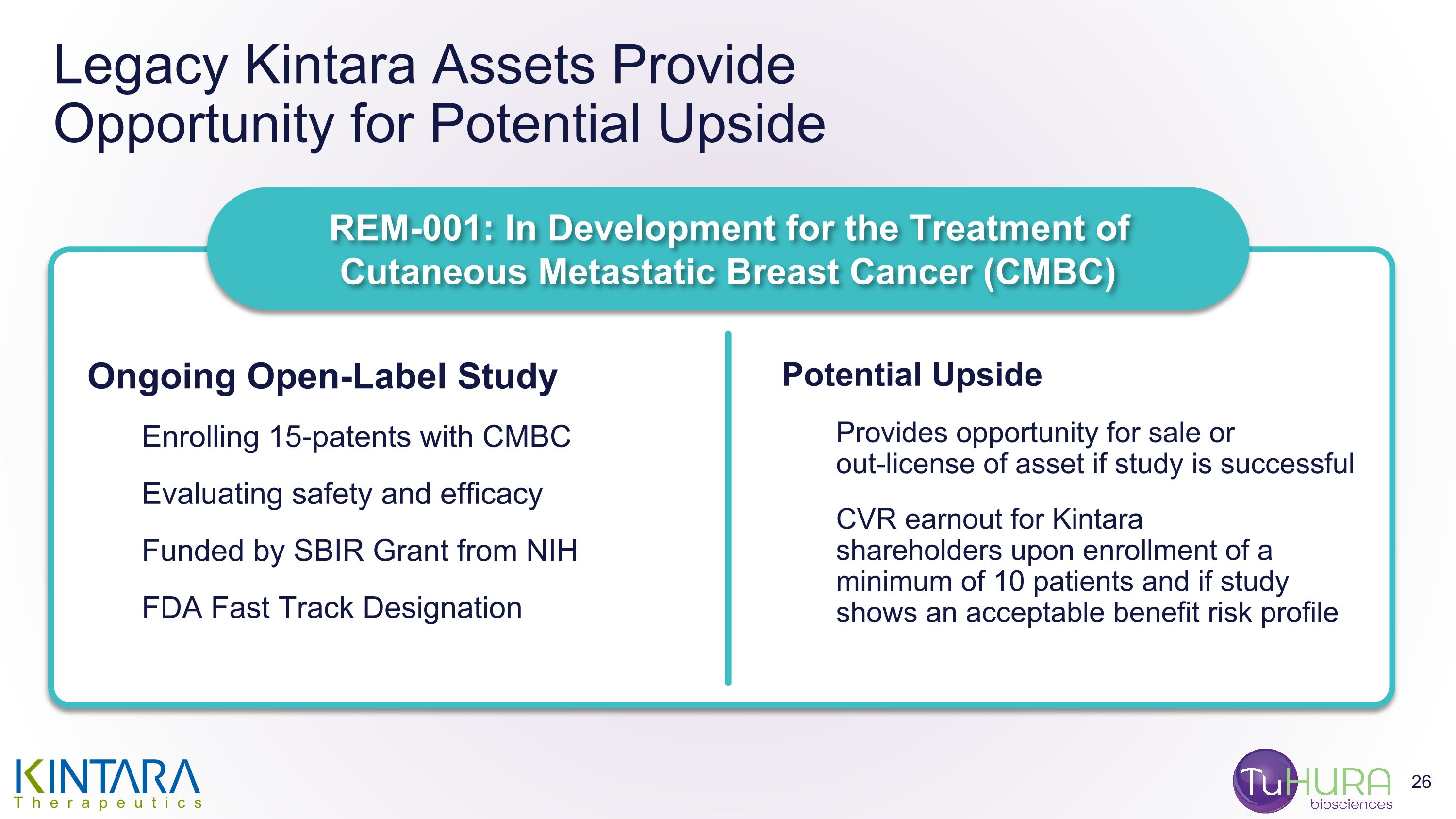 Legacy Kintara Assets Provide Opportunity for Potential Upside

REM-001: In Development for the Treatment of Cutaneous Metastatic Breast Cancer (CMBC)

Ongoing Open-Label Study

Enrolling 15-patents with CMBC

Evaluating safety and efficacy

Funded by SBIR Grant from NIH

FDA Fast Track Designation

Potential Upside

Provides opportunity for sale or out-license of asset if study is successful

CVR earnout for Kintara shareholders upon enrollment of a minimum of 10 patients and if study shows an acceptable benefit risk profile

KINTARA Therapeutics

TuHURA biosciences

26